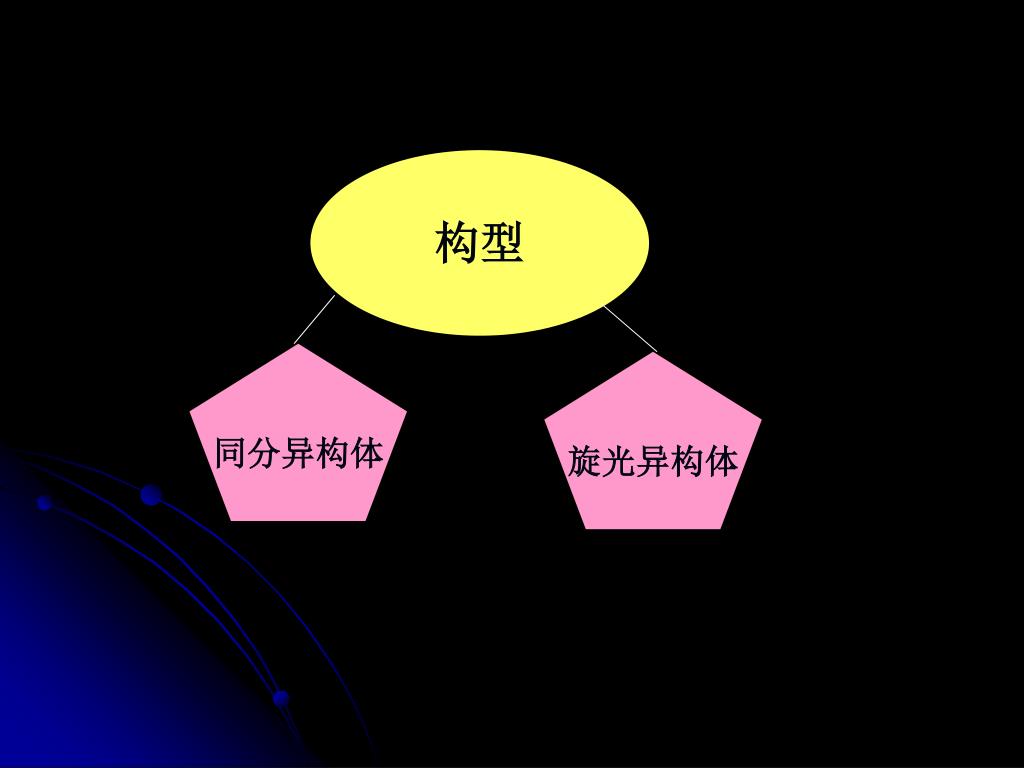 构型

同分异构体

旋光异构体